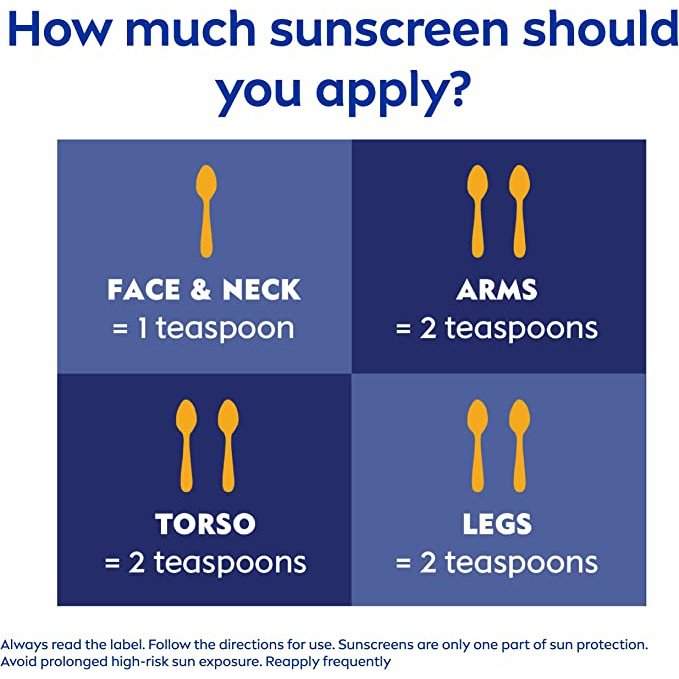 How much sunscreen should you apply?

FACE & NECK
= 1 teaspoon

ARMS
= 2 teaspoons

TORSO
= 2 teaspoons

LEGS
= 2 teaspoons

Always read the label. Follow the directions for use. Sunscreens are only one part of sun protection. Avoid prolonged high-risk sun exposure. Reapply frequently